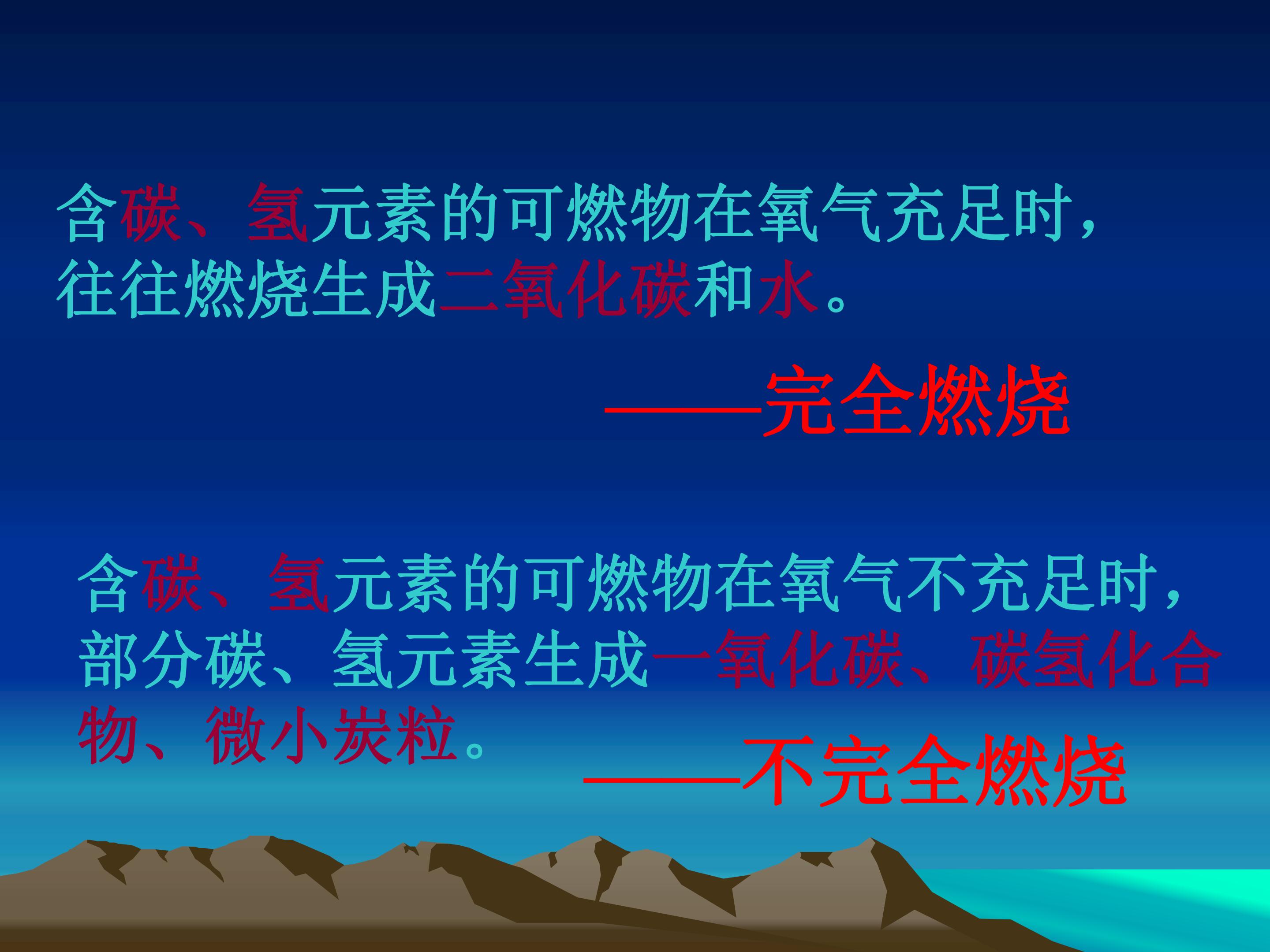 含碳、氢元素的可燃物在氧气充足时，往往燃烧生成二氧化碳和水。

——完全燃烧

含碳、氢元素的可燃物在氧气不充足时，部分碳、氢元素生成一氧化碳、碳氢化合物、微小炭粒。

——不完全燃烧